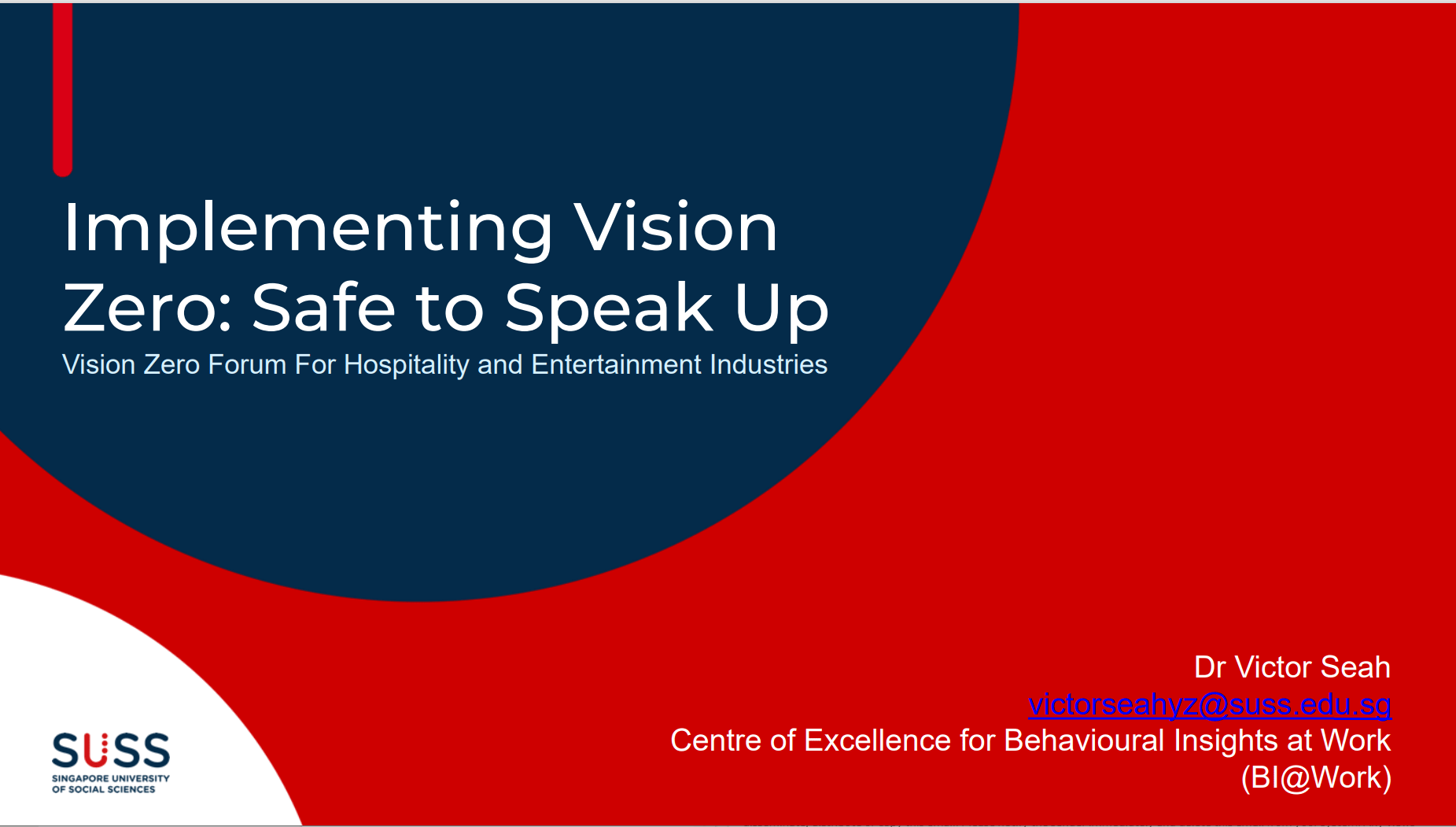 Implementing Vision Zero: Safe to Speak Up

Vision Zero Forum For Hospitality and Entertainment Industries

Dr Victor Seah
victorseahyz@suss.edu.sg
Centre of Excellence for Behavioural Insights at Work (BI@Work)

SUSS
SINGAPORE UNIVERSITY OF SOCIAL SCIENCES